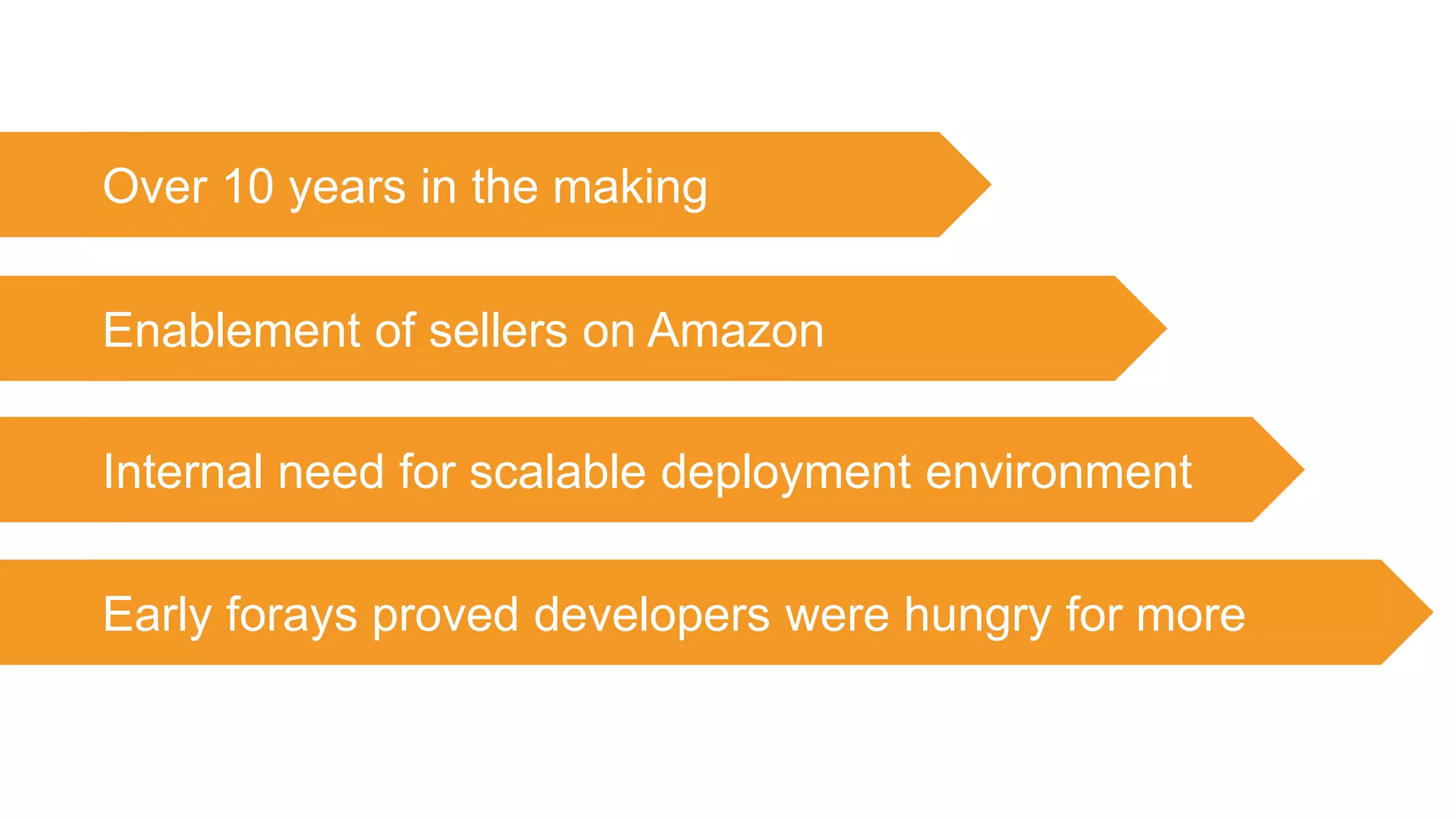 Over 10 years in the making

Enablement of sellers on Amazon

Internal need for scalable deployment environment

Early forays proved developers were hungry for more